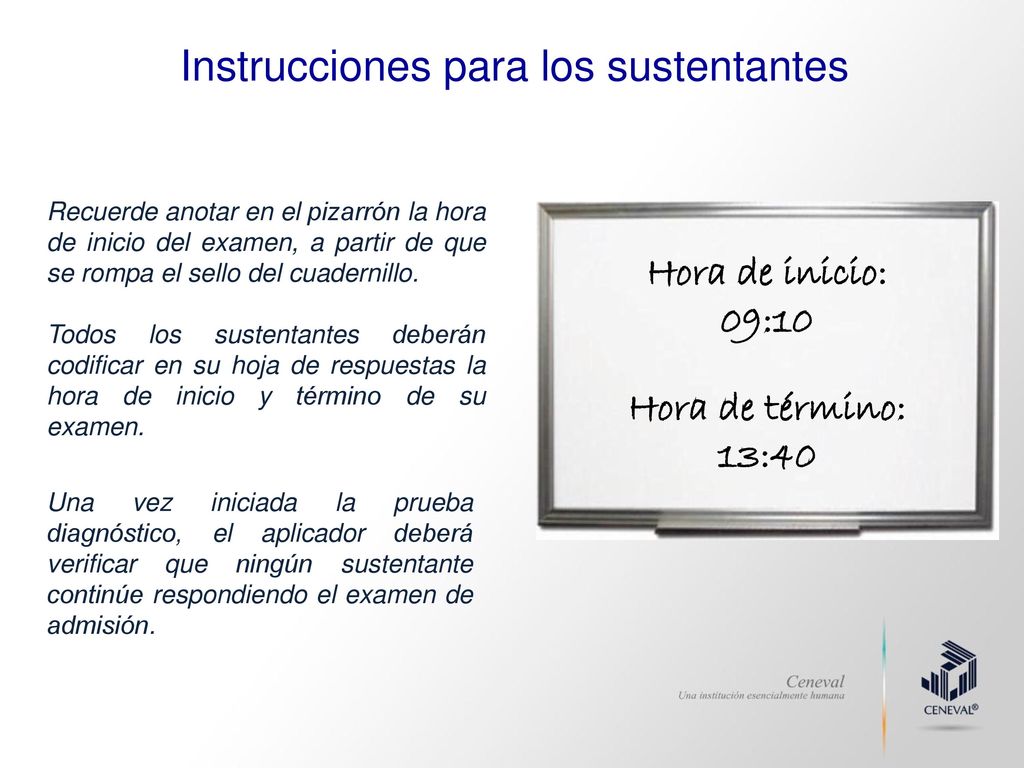 Instrucciones para los sustentantes

Recuerde anotar en el pizarrón la hora de inicio del examen, a partir de que se rompa el sello del cuadernillo.

Todos los sustentantes deberán codificar en su hoja de respuestas la hora de inicio y término de su examen.

Una vez iniciada la prueba diagnóstico, el aplicador deberá verificar que ningún sustentante continúe respondiendo el examen de admisión.

Hora de inicio:
09:10

Hora de término:
13:40

Ceneval
Una institución esencialmente humana

CENEVAL®